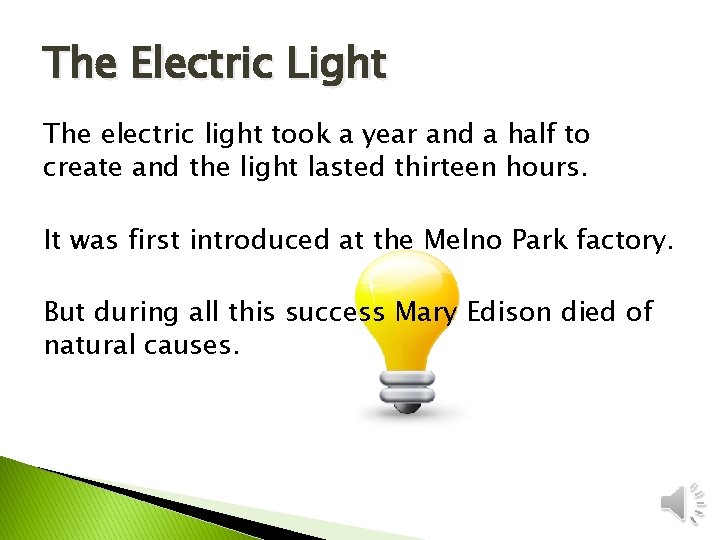 The Electric Light

The electric light took a year and a half to create and the light lasted thirteen hours.

It was first introduced at the Melno Park factory.

But during all this success Mary Edison died of natural causes.